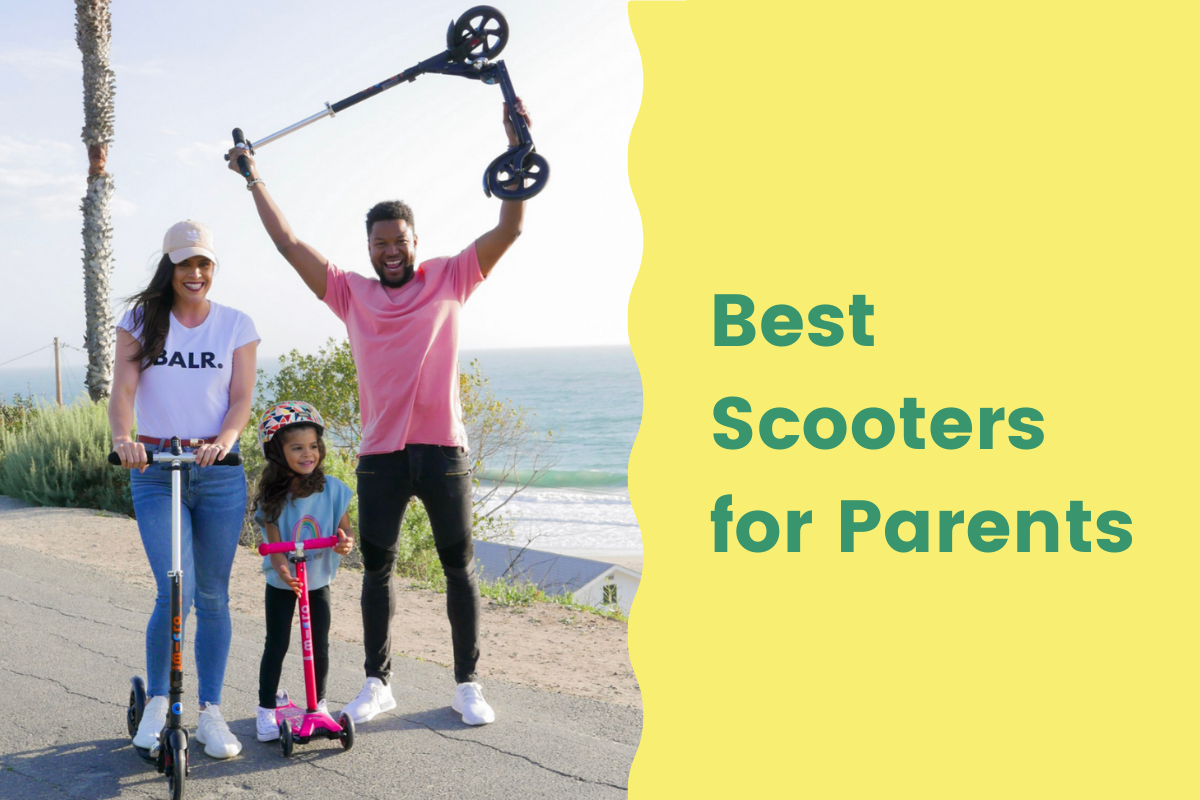 BALR.

Best Scooters for Parents